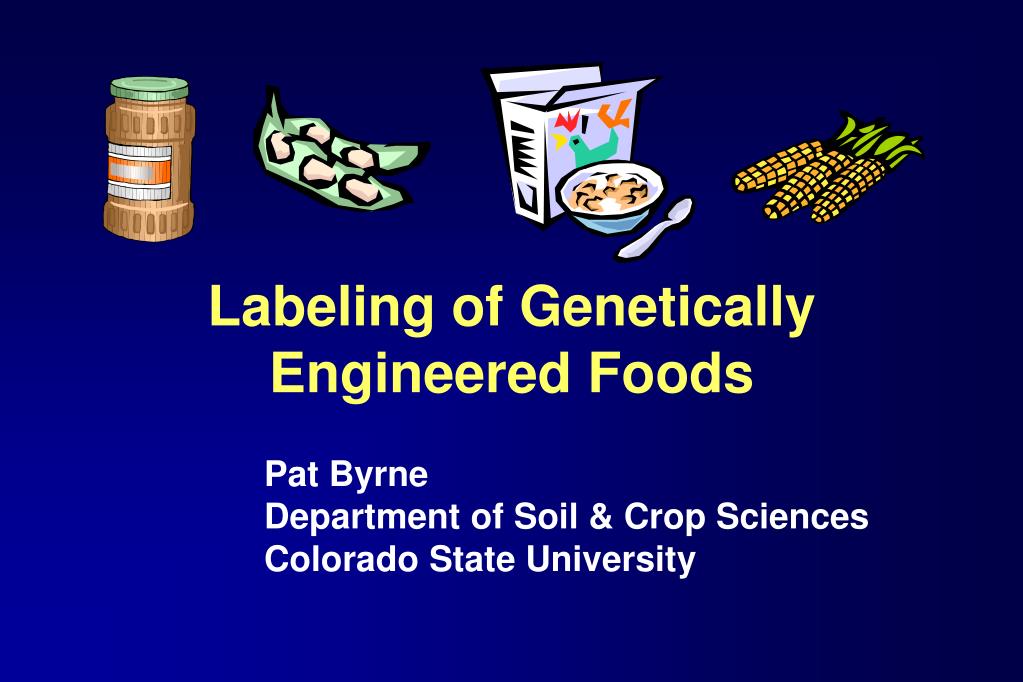 Labeling of Genetically Engineered Foods

Pat Byrne
Department of Soil & Crop Sciences
Colorado State University